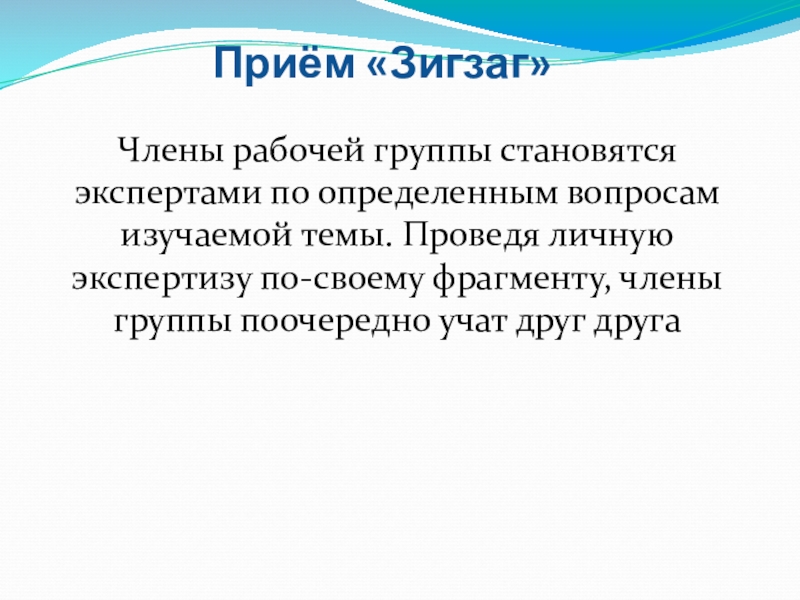 Приём «Зигзаг»

Члены рабочей группы становятся экспертами по определенным вопросам изучаемой темы. Проведя личную экспертизу по-своему фрагменту, члены группы поочередно учат друг друга